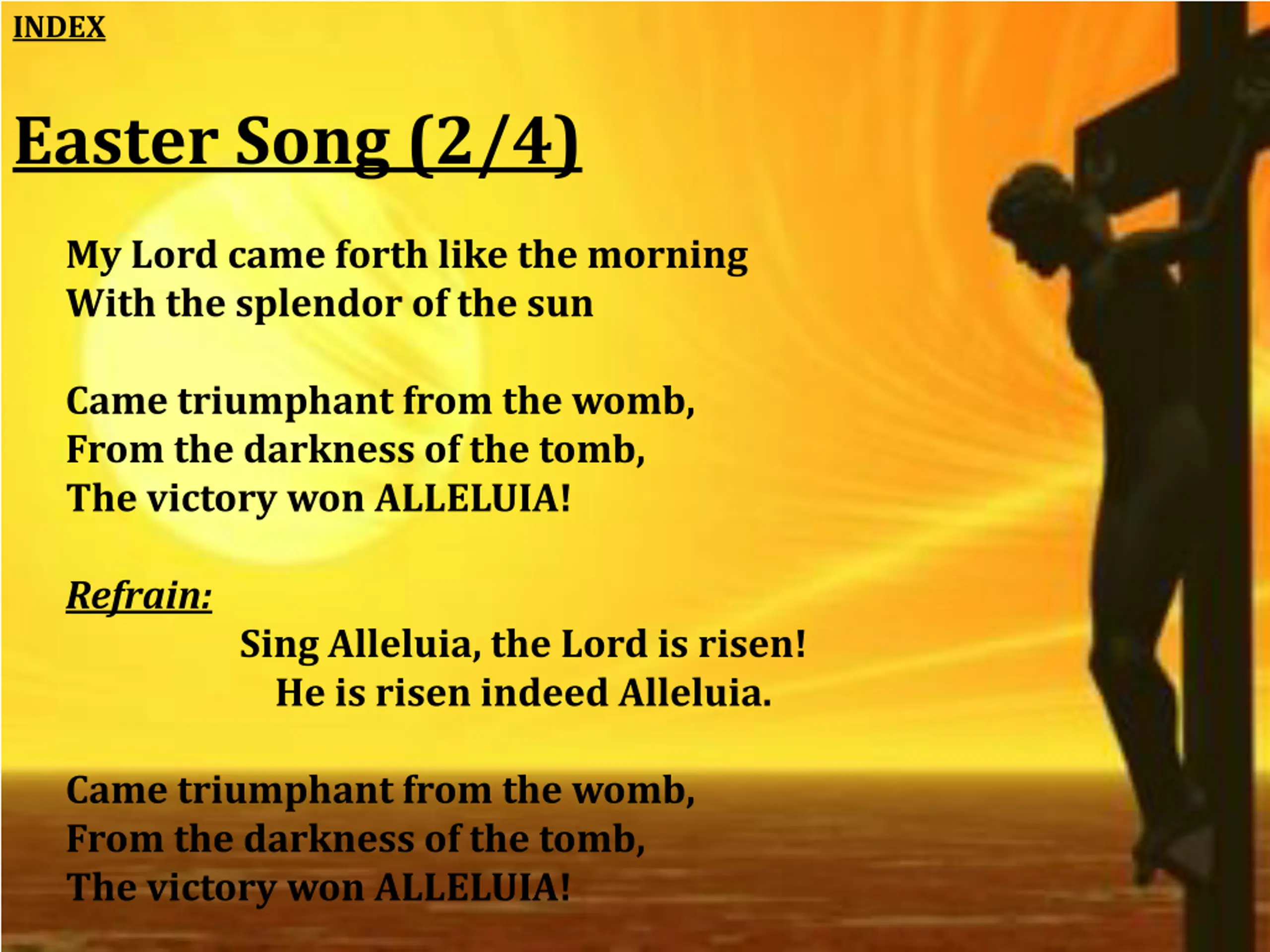 INDEX

Easter Song (2/4)

My Lord came forth like the morning
With the splendor of the sun

Came triumphant from the womb,
From the darkness of the tomb,
The victory won ALLELUIA!

Refrain:
Sing Alleluia, the Lord is risen!
He is risen indeed Alleluia.

Came triumphant from the womb,
From the darkness of the tomb,
The victory won ALLELUIA!